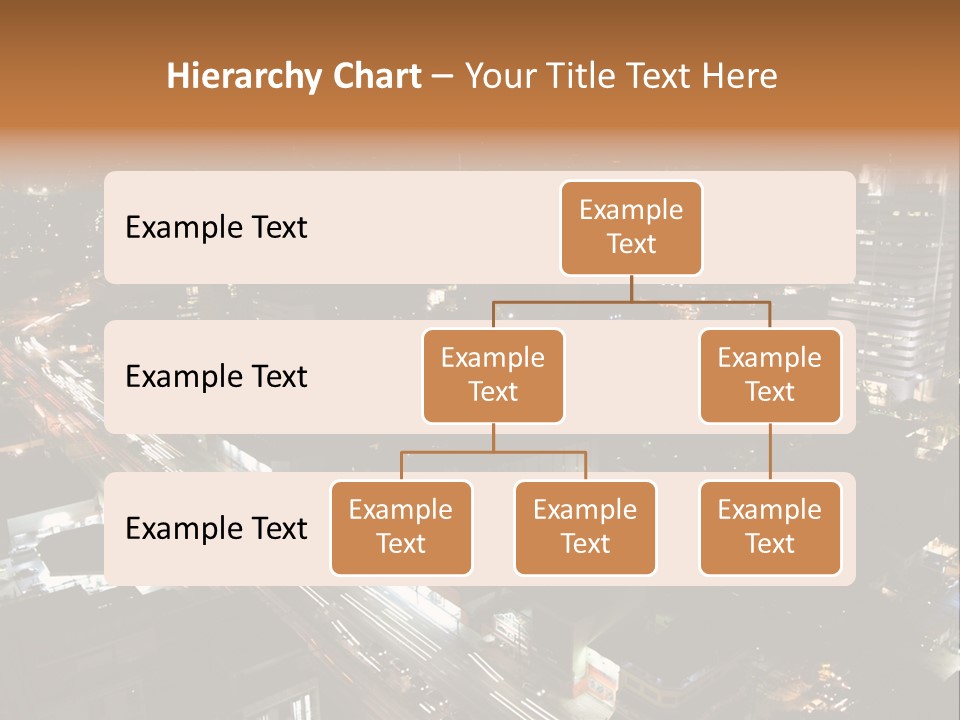 Hierarchy Chart – Your Title Text Here

Example Text

Example Text

Example Text

Example Text

Example Text

Example Text

Example Text

Example Text

Example Text